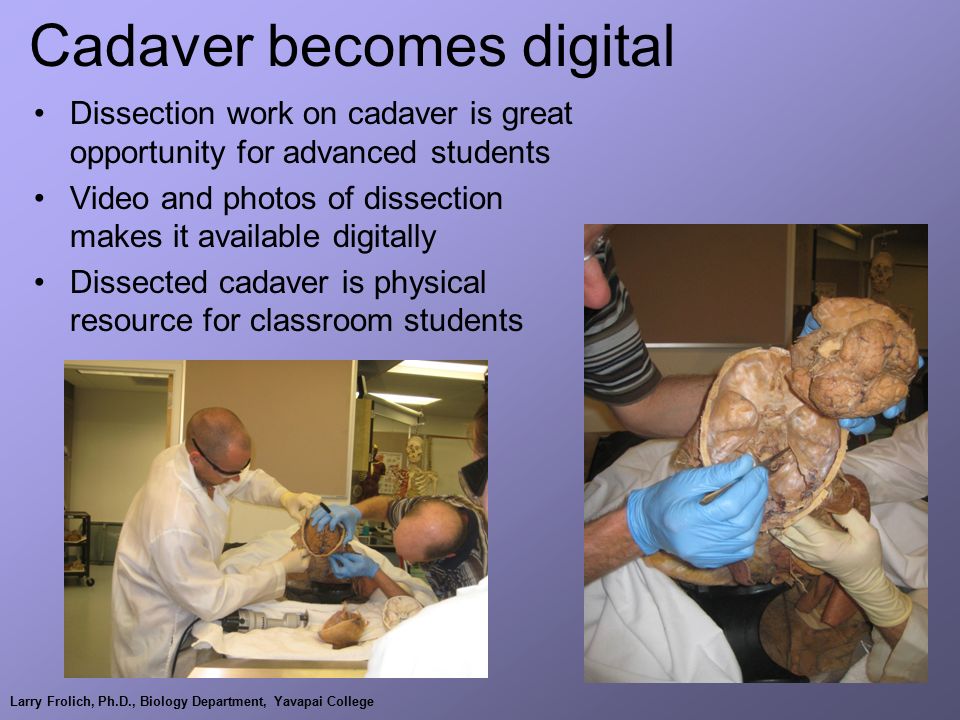 Cadaver becomes digital

• Dissection work on cadaver is great opportunity for advanced students
• Video and photos of dissection makes it available digitally
• Dissected cadaver is physical resource for classroom students

Larry Frolich, Ph.D., Biology Department, Yavapai College